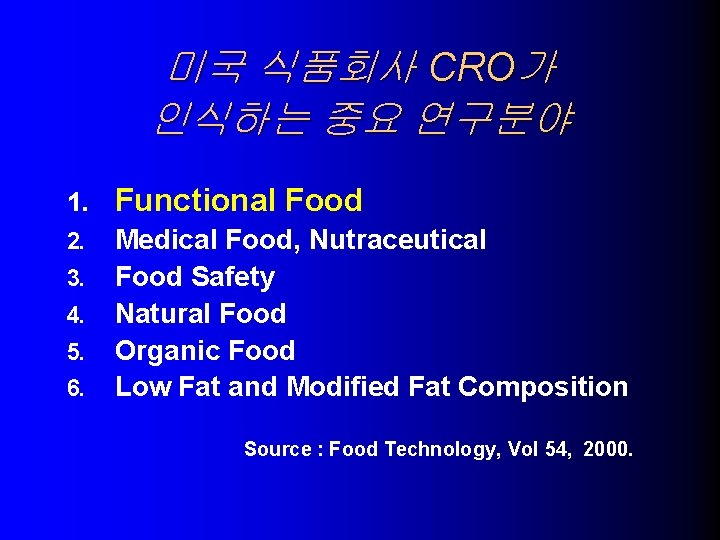 미국 식품회사 CRO가
인식하는 중요 연구분야

1. Functional Food
2. Medical Food, Nutraceutical
3. Food Safety
4. Natural Food
5. Organic Food
6. Low Fat and Modified Fat Composition

Source : Food Technology, Vol 54, 2000.